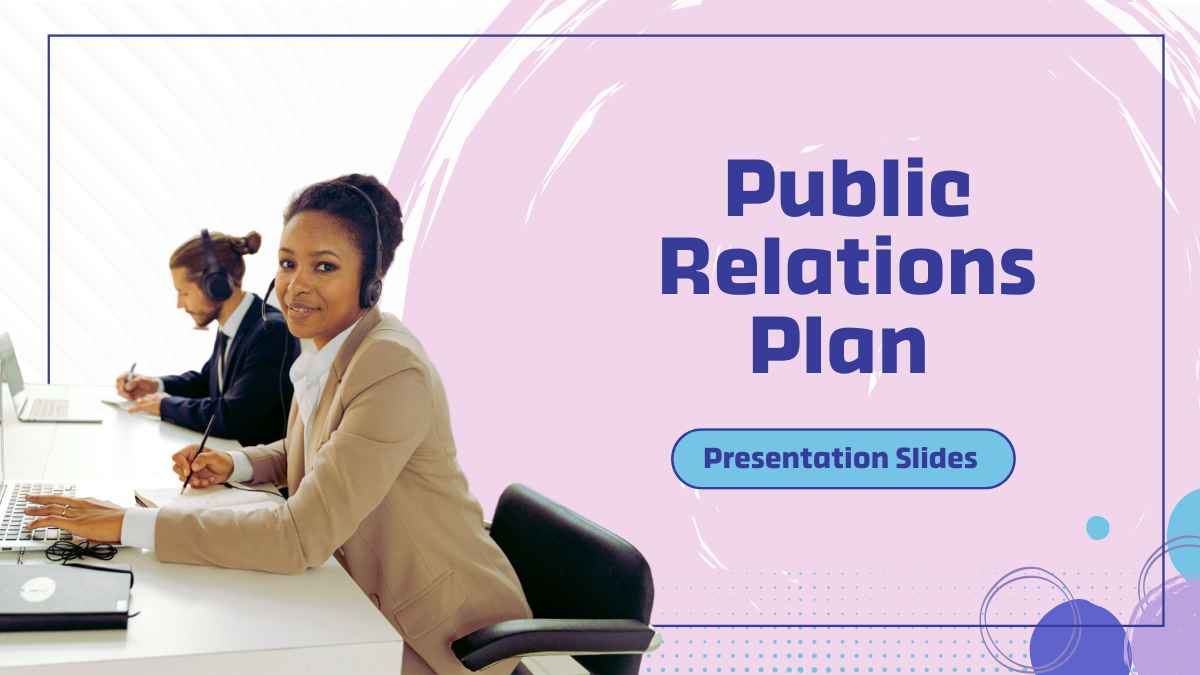 Public Relations Plan

Presentation Slides